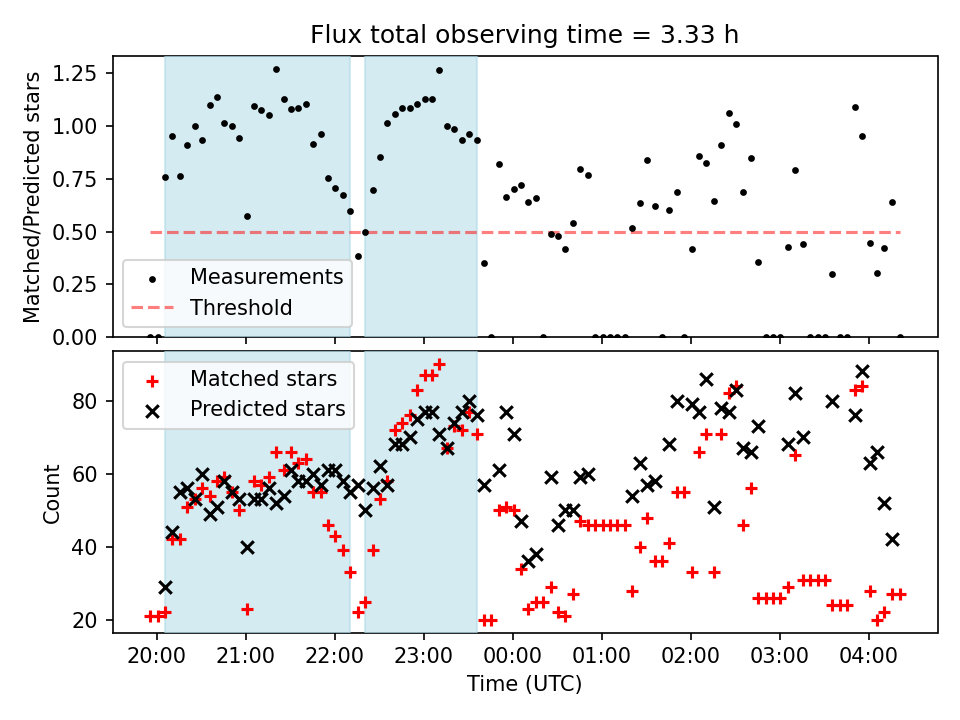 Flux total observing time = 3.33 h

Matched/Predicted stars

1.25
1.00
0.75
0.50
0.25
0.00

Measurements
Threshold

Count

80
60
40
20

Matched stars
Predicted stars

20:00
21:00
22:00
23:00
00:00
01:00
02:00
03:00
04:00

Time (UTC)